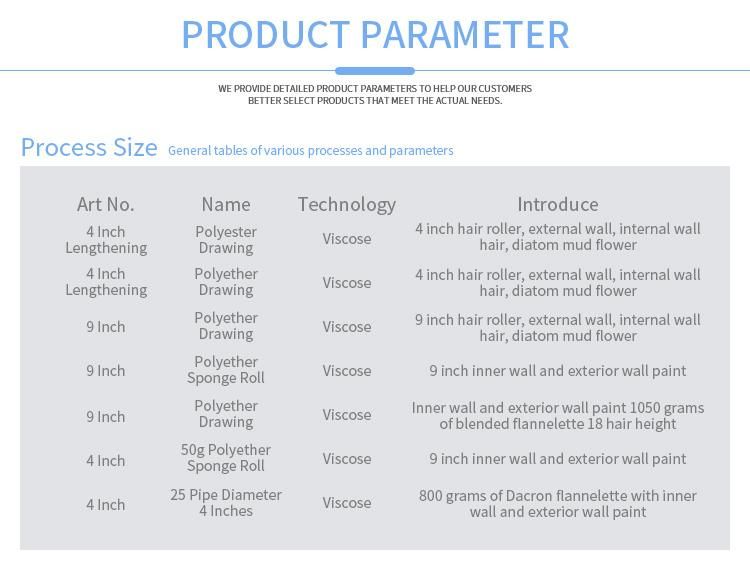 PRODUCT PARAMETER

WE PROVIDE DETAILED PRODUCT PARAMETERS TO HELP OUR CUSTOMERS BETTER SELECT PRODUCTS THAT MEET THE ACTUAL NEEDS.

Process Size General tables of various processes and parameters

| Art No. | Name | Technology | Introduce |
|---|---|---|---|
| 4 Inch Lengthening | Polyester Drawing | Viscose | 4 inch hair roller, external wall, internal wall hair, diatom mud flower |
| 4 Inch Lengthening | Polyether Drawing | Viscose | 4 inch hair roller, external wall, internal wall hair, diatom mud flower |
| 9 Inch | Polyether Drawing | Viscose | 9 inch hair roller, external wall, internal wall hair, diatom mud flower |
| 9 Inch | Polyether Sponge Roll | Viscose | 9 inch inner wall and exterior wall paint |
| 9 Inch | Polyether Drawing | Viscose | Inner wall and exterior wall paint 1050 grams of blended flannelette 18 hair height |
| 4 Inch | 50g Polyether Sponge Roll | Viscose | 9 inch inner wall and exterior wall paint |
| 4 Inch | 25 Pipe Diameter 4 Inches | Viscose | 800 grams of Dacron flannelette with inner wall and exterior wall paint |